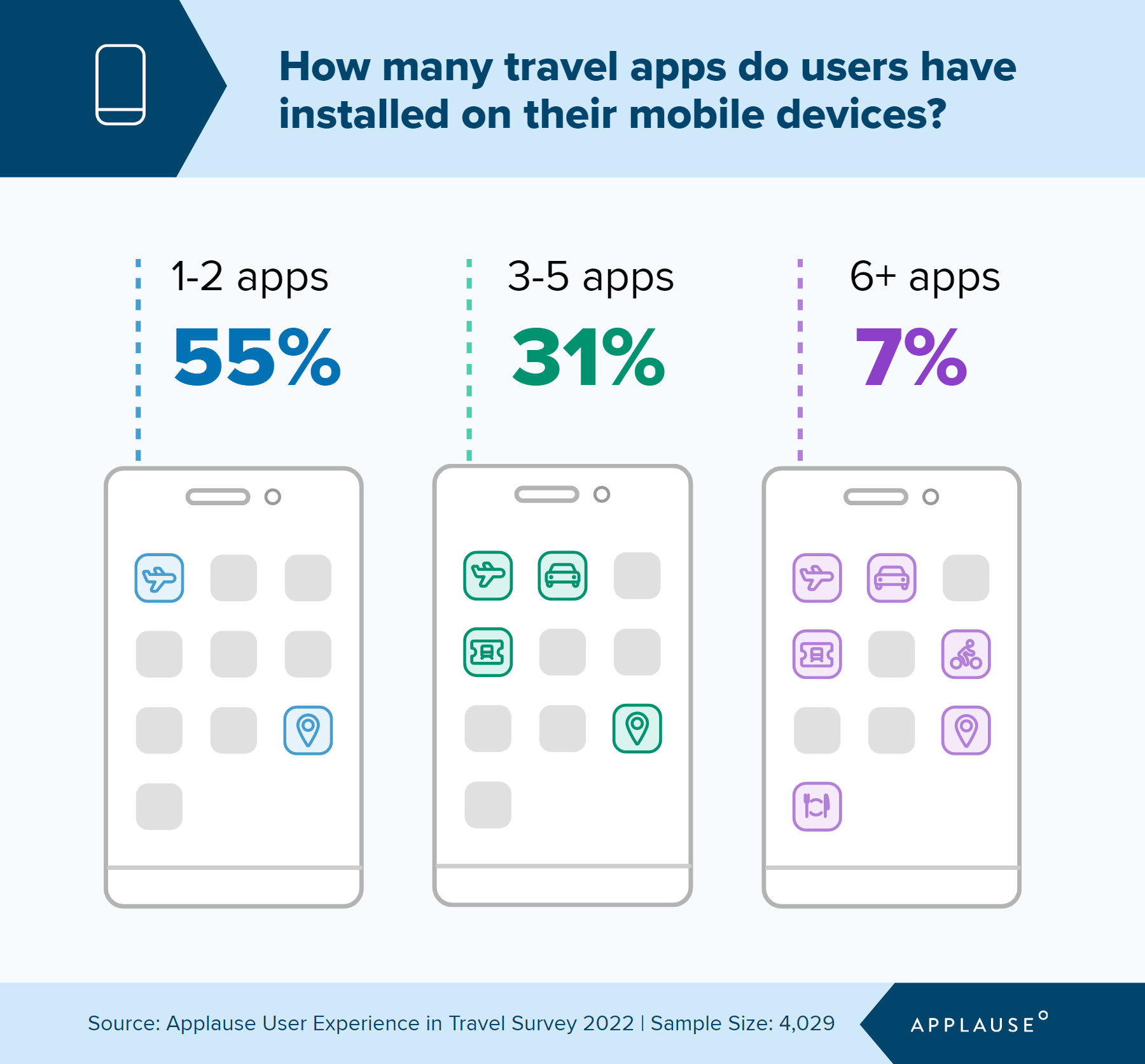 How many travel apps do users have installed on their mobile devices?

1-2 apps
55%

3-5 apps
31%

6+ apps
7%

Source: Applause User Experience in Travel Survey 2022 | Sample Size: 4,029

APPLAUSE